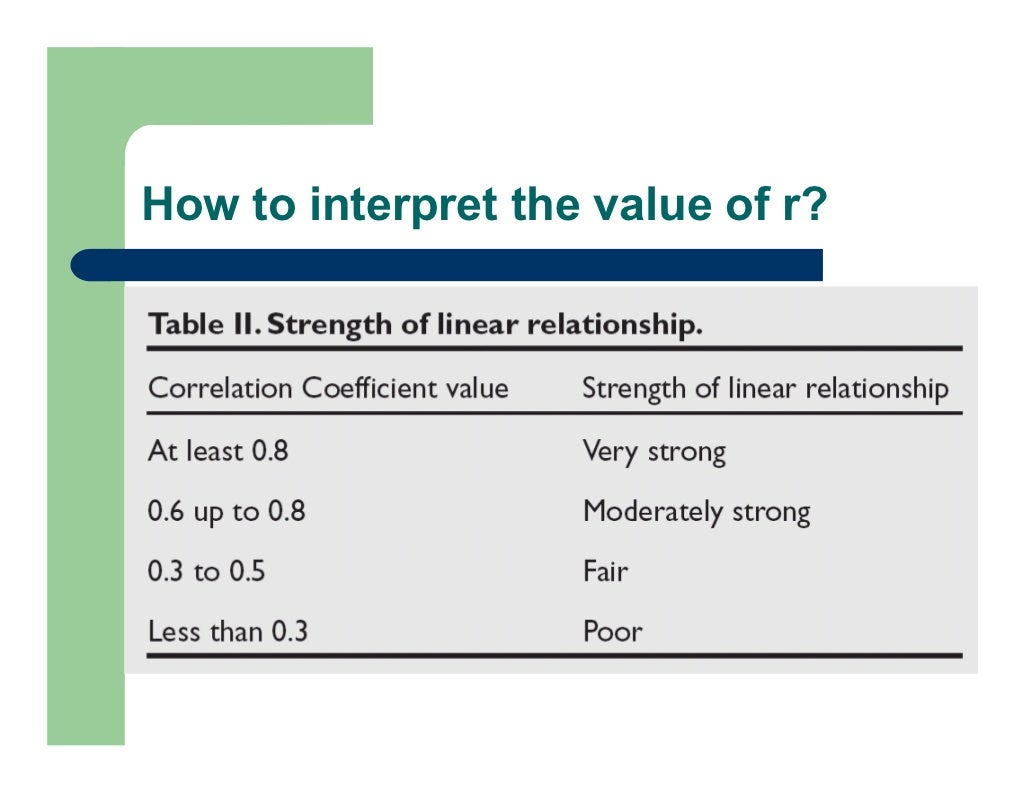 How to interpret the value of r?

Table II. Strength of linear relationship.

| Correlation Coefficient value | Strength of linear relationship |
|---|---|
| At least 0.8 | Very strong |
| 0.6 up to 0.8 | Moderately strong |
| 0.3 to 0.5 | Fair |
| Less than 0.3 | Poor |